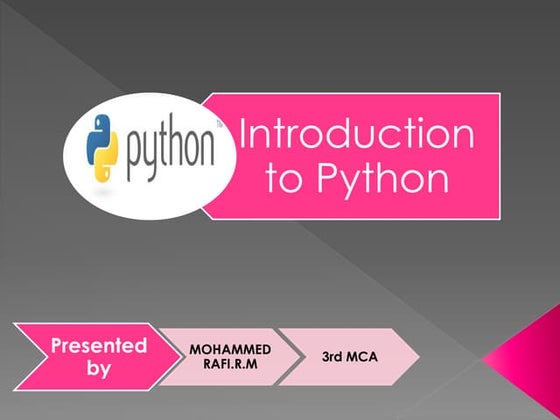 python™

Introduction to Python

Presented by

MOHAMMED RAFI.R.M

3rd MCA